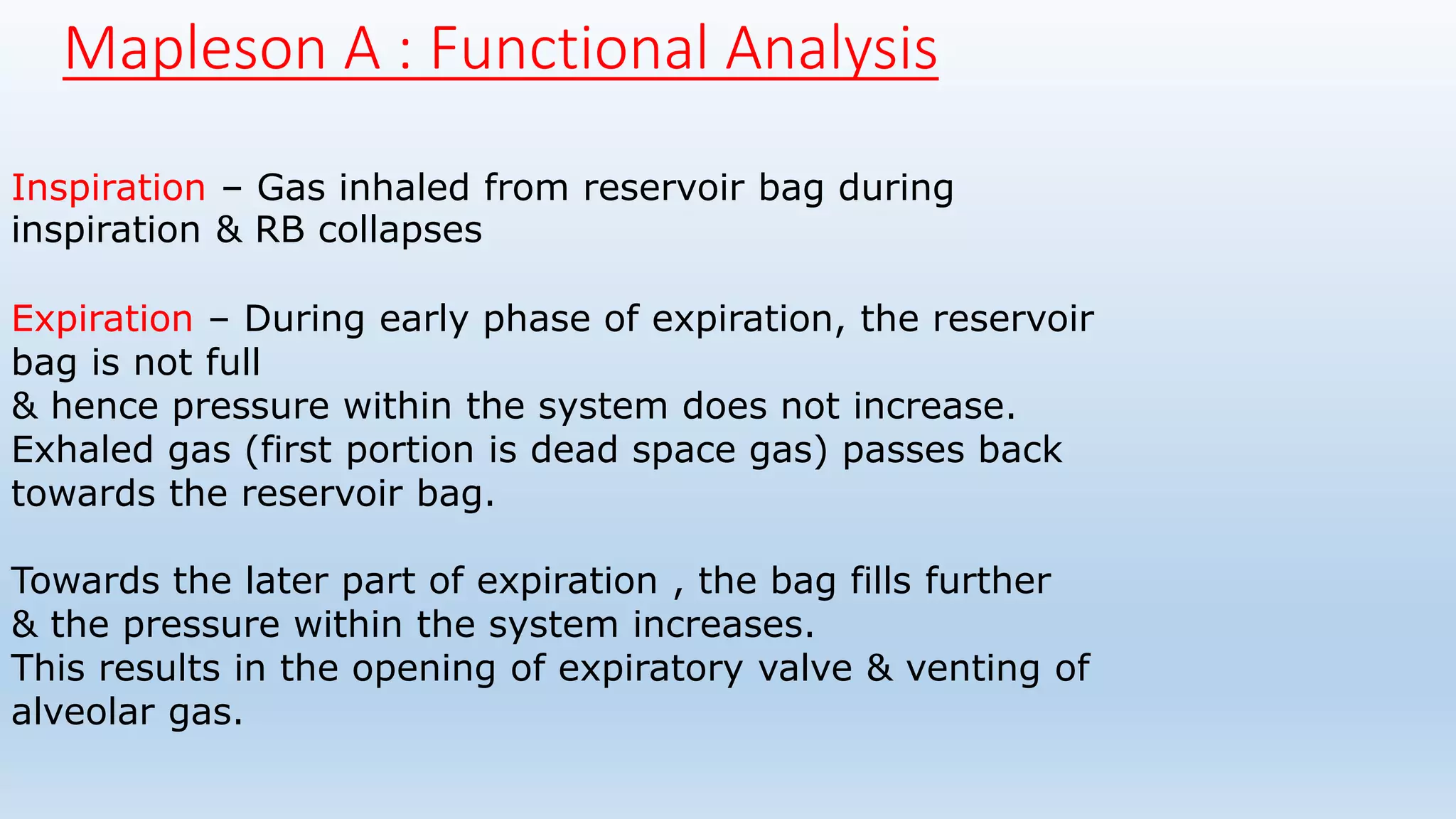 Mapleson A : Functional Analysis

Inspiration – Gas inhaled from reservoir bag during inspiration & RB collapses

Expiration – During early phase of expiration, the reservoir bag is not full
& hence pressure within the system does not increase.
Exhaled gas (first portion is dead space gas) passes back towards the reservoir bag.

Towards the later part of expiration , the bag fills further
& the pressure within the system increases.
This results in the opening of expiratory valve & venting of alveolar gas.